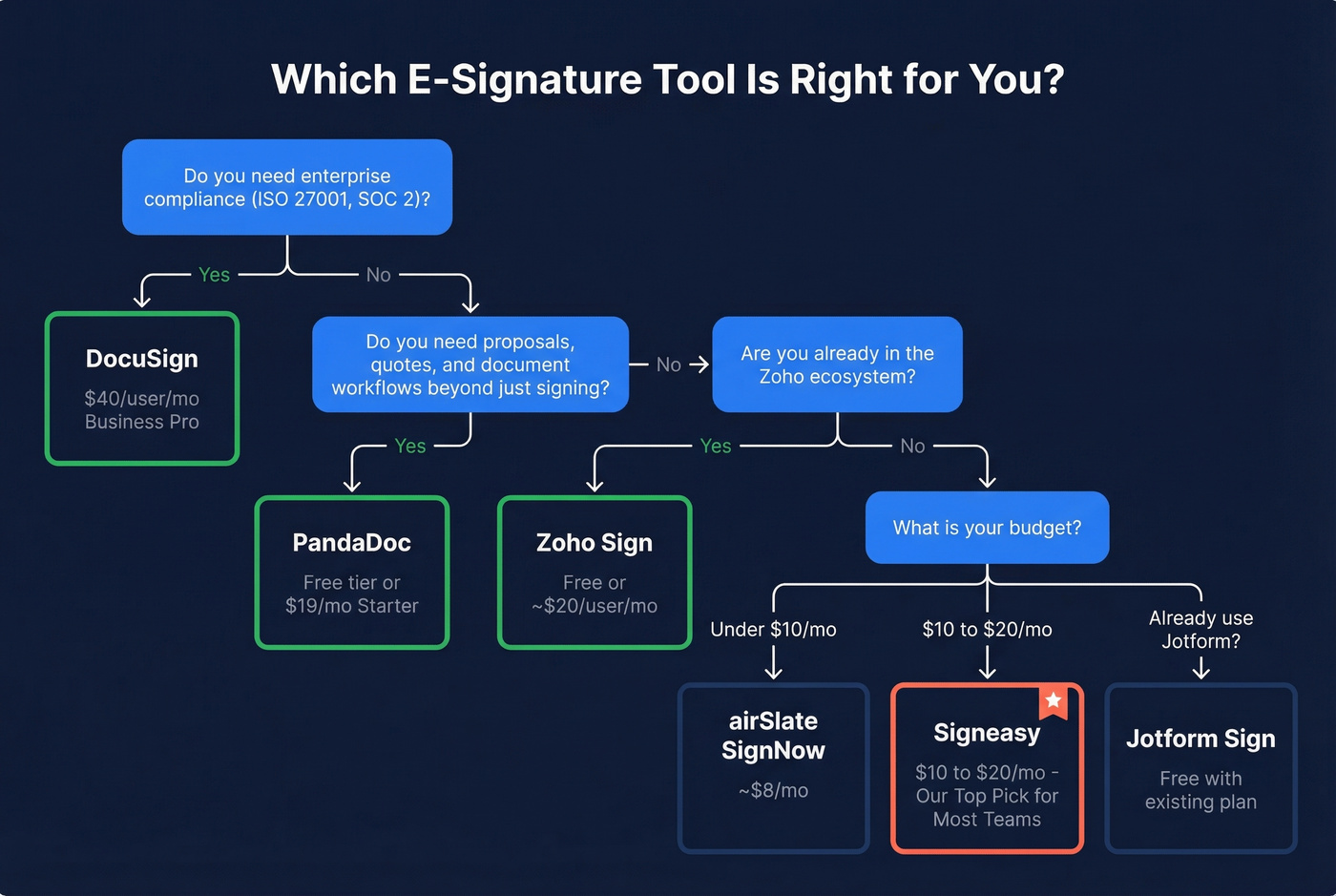 Which E-Signature Tool Is Right for You?

Do you need enterprise compliance (ISO 27001, SOC 2)?

Yes

No

DocuSign

$40/user/mo Business Pro

Do you need proposals, quotes, and document workflows beyond just signing?

No

Are you already in the Zoho ecosystem?

Yes

Yes

No

PandaDoc

Free tier or $19/mo Starter

Zoho Sign

Free or ~$20/user/mo

What is your budget?

Under $10/mo

$10 to $20/mo

Already use Jotform?

airSlate SignNow

~$8/mo

Signeasy

$10 to $20/mo - Our Top Pick for Most Teams

Jotform Sign

Free with existing plan